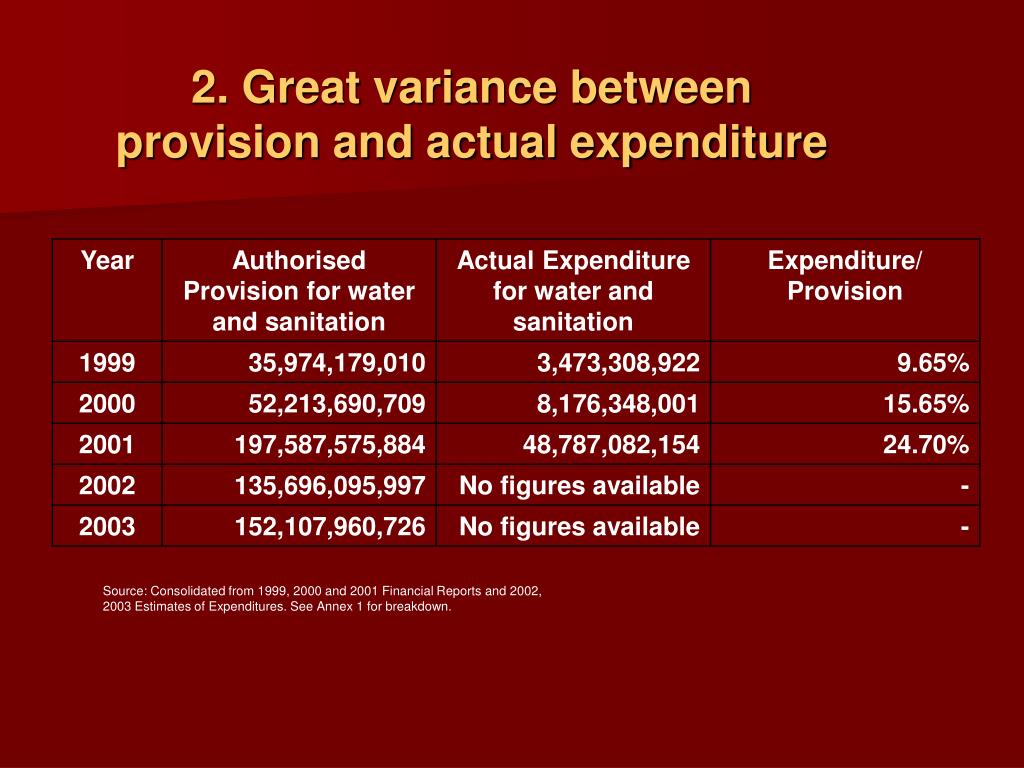 2. Great variance between provision and actual expenditure

| Year | Authorised Provision for water and sanitation | Actual Expenditure for water and sanitation | Expenditure/ Provision |
|---|---|---|---|
| 1999 | 35,974,179,010 | 3,473,308,922 | 9.65% |
| 2000 | 52,213,690,709 | 8,176,348,001 | 15.65% |
| 2001 | 197,587,575,884 | 48,787,082,154 | 24.70% |
| 2002 | 135,696,095,997 | No figures available | - |
| 2003 | 152,107,960,726 | No figures available | - |

Source: Consolidated from 1999, 2000 and 2001 Financial Reports and 2002, 2003 Estimates of Expenditures. See Annex 1 for breakdown.